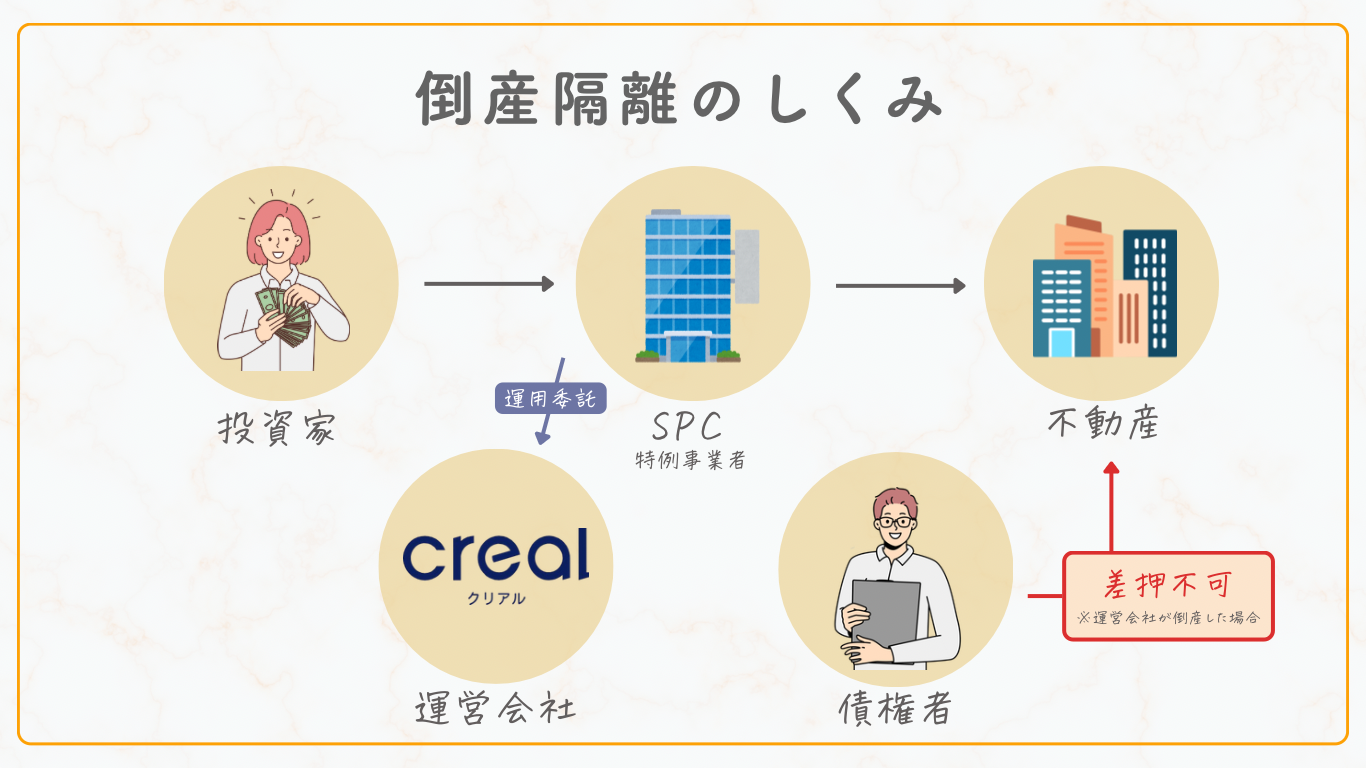 倒産隔離のしくみ

投資家

SPC
特例事業者

不動産

運用委託

creal
クリアル

運営会社

債権者

差押不可
※運営会社が倒産した場合